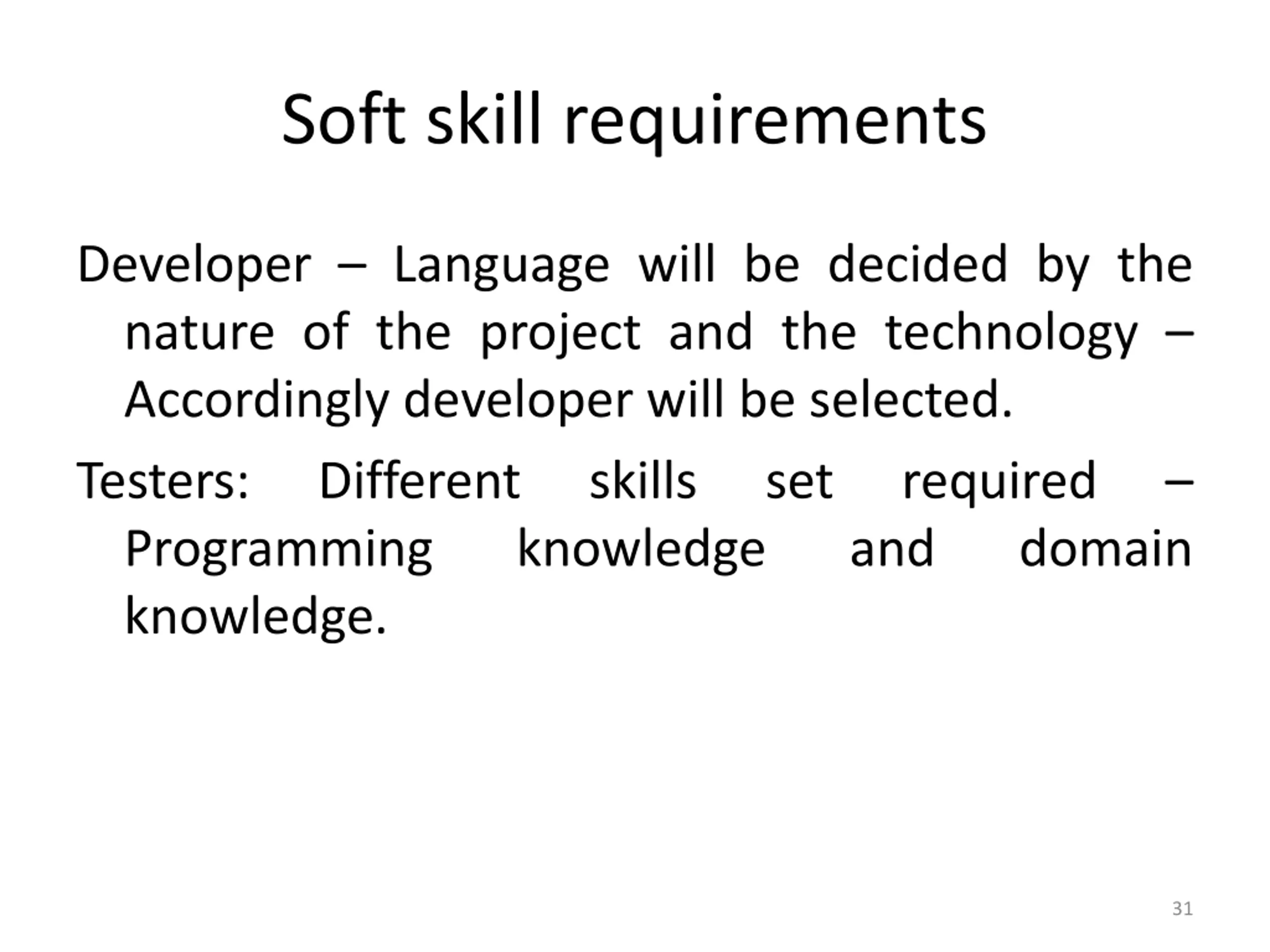 Soft skill requirements

Developer – Language will be decided by the nature of the project and the technology – Accordingly developer will be selected.

Testers: Different skills set required – Programming knowledge and domain knowledge.

31